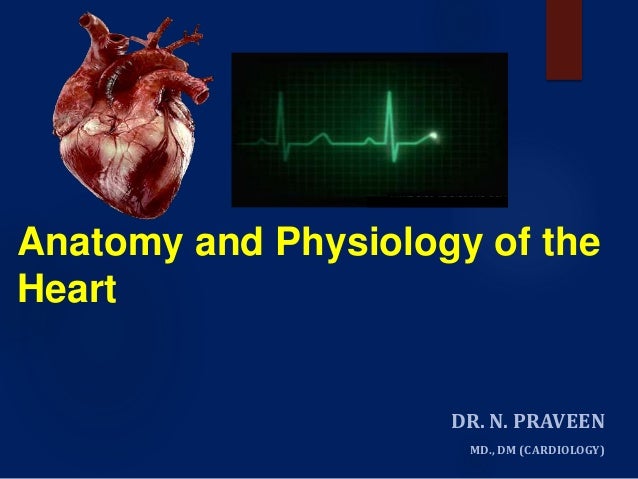 Anatomy and Physiology of the Heart

DR. N. PRAVEEN

MD., DM (CARDIOLOGY)